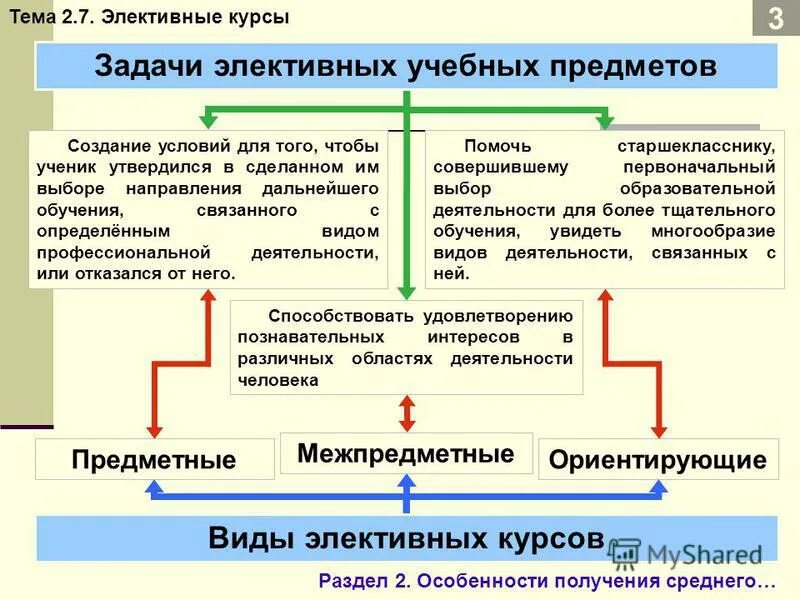 Тема 2.7. Элективные курсы

3

Задачи элективных учебных предметов

Создание условий для того, чтобы ученик утвердился в сделанном им выборе направления дальнейшего обучения, связанного с определённым видом профессиональной деятельности, или отказался от него.

Помочь старшекласснику, совершившему первоначальный выбор образовательной деятельности для более тщательного обучения, увидеть многообразие видов деятельности, связанных с ней.

Способствовать удовлетворению познавательных интересов в различных областях деятельности человека

Предметные

Межпредметные

Ориентирующие

Виды элективных курсов

MyShared

Раздел 2. Особенности получения среднего…